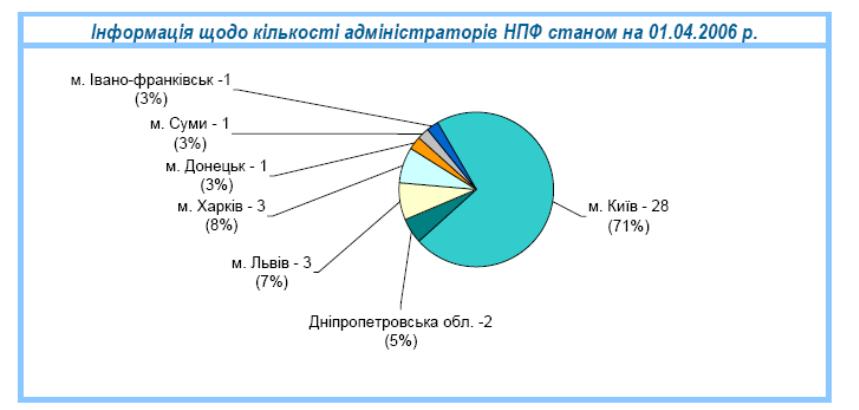 Інформація щодо кількості адміністраторів НПФ станом на 01.04.2006 р.

м. Івано-франківськ -1 (3%)

м. Суми - 1 (3%)

м. Донецьк - 1 (3%)

м. Харків - 3 (8%)

м. Львів - 3 (7%)

Дніпропетровська обл. -2 (5%)

м. Київ - 28 (71%)